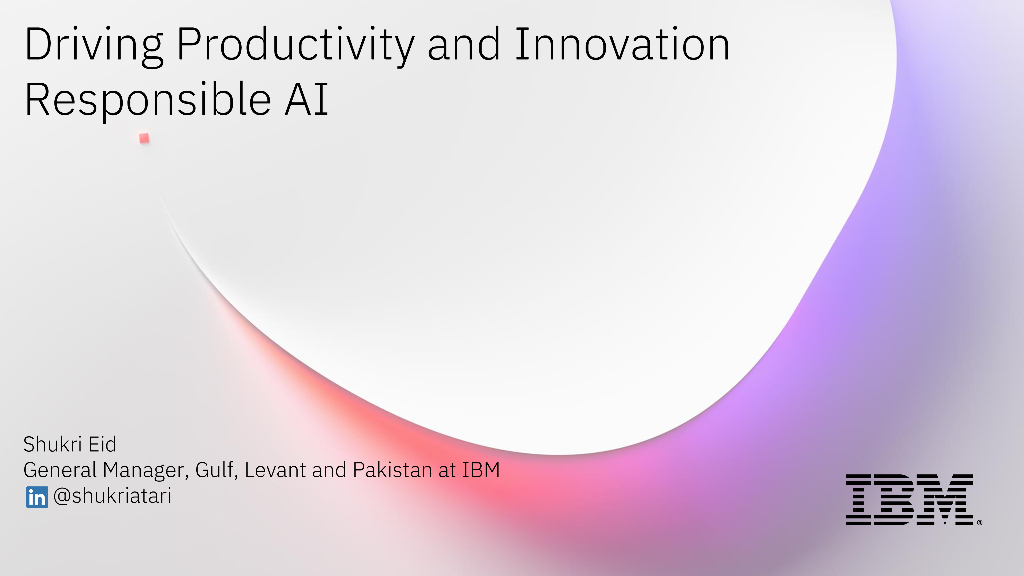 Driving Productivity and Innovation
Responsible AI

Shukri Eid
General Manager, Gulf, Levant and Pakistan at IBM
in @shukriatari

IBM